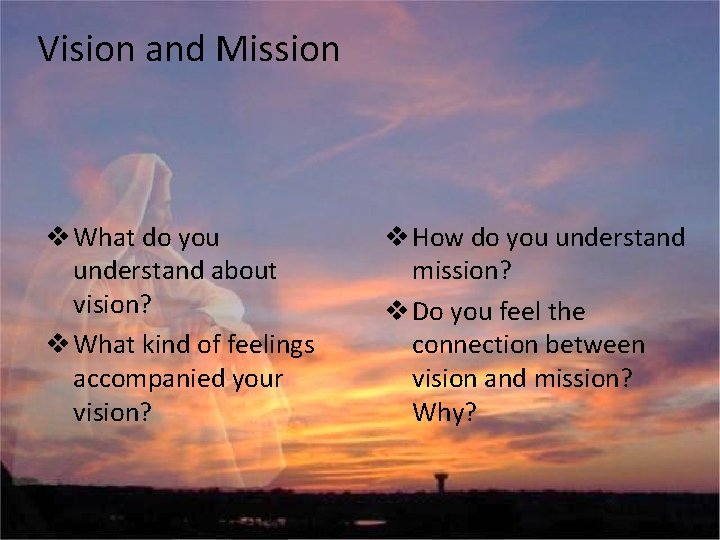 Vision and Mission

❖ What do you understand about vision?

❖ What kind of feelings accompanied your vision?

❖ How do you understand mission?

❖ Do you feel the connection between vision and mission? Why?